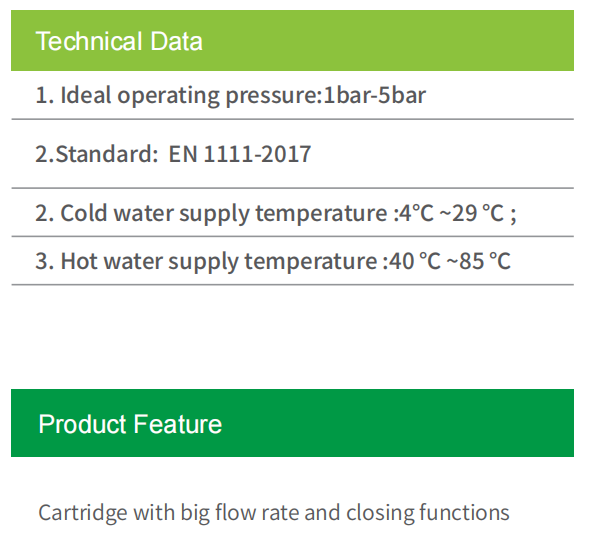 Technical Data

1. Ideal operating pressure:1bar-5bar

2.Standard:  EN 1111-2017

2. Cold water supply temperature :4°C ~29 °C ;

3. Hot water supply temperature :40 °C ~85 °C

Product Feature

Cartridge with big flow rate and closing functions